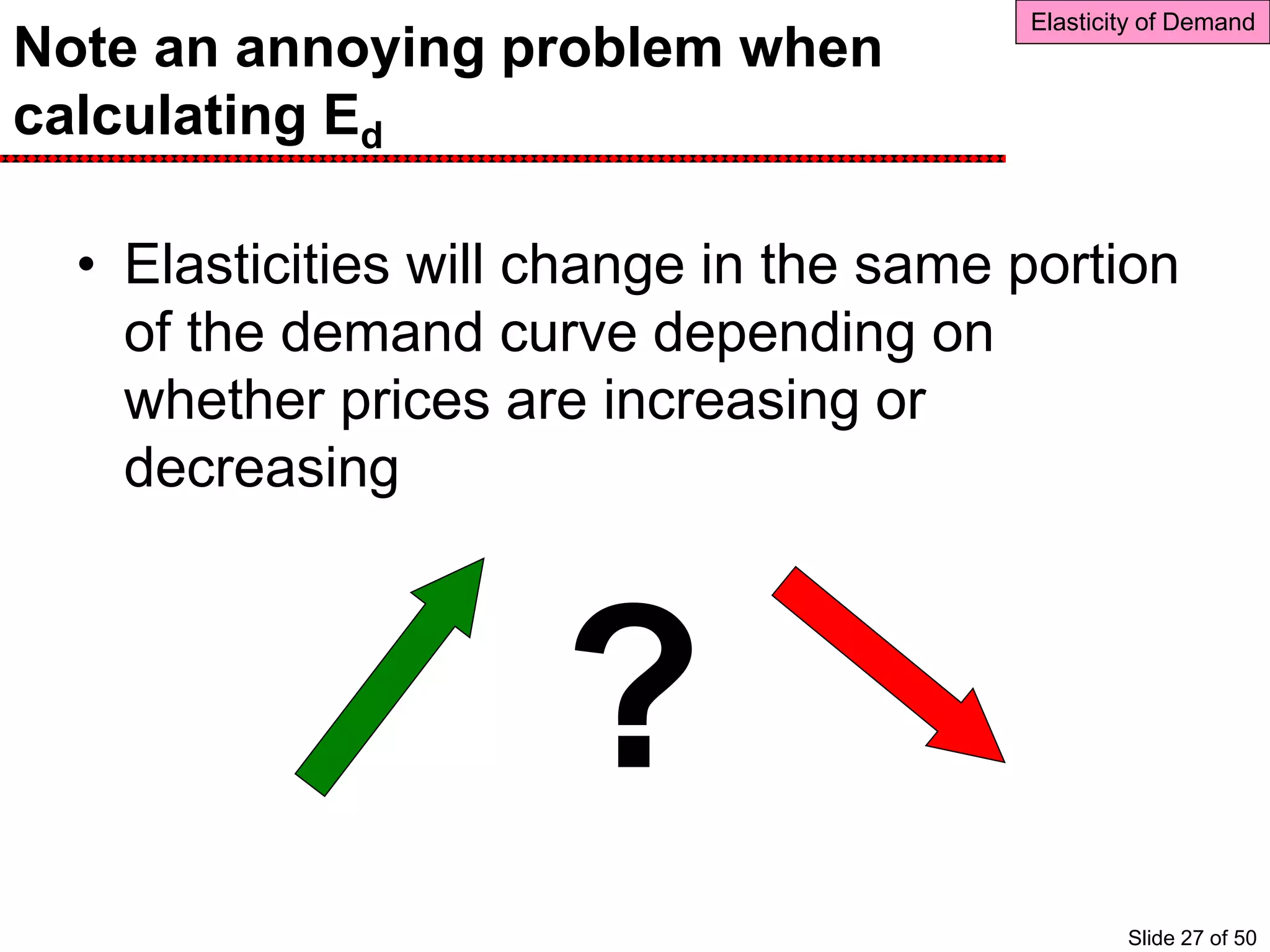 Elasticity of Demand

Note an annoying problem when calculating $E_d$

• Elasticities will change in the same portion of the demand curve depending on whether prices are increasing or decreasing

?

Slide 27 of 50